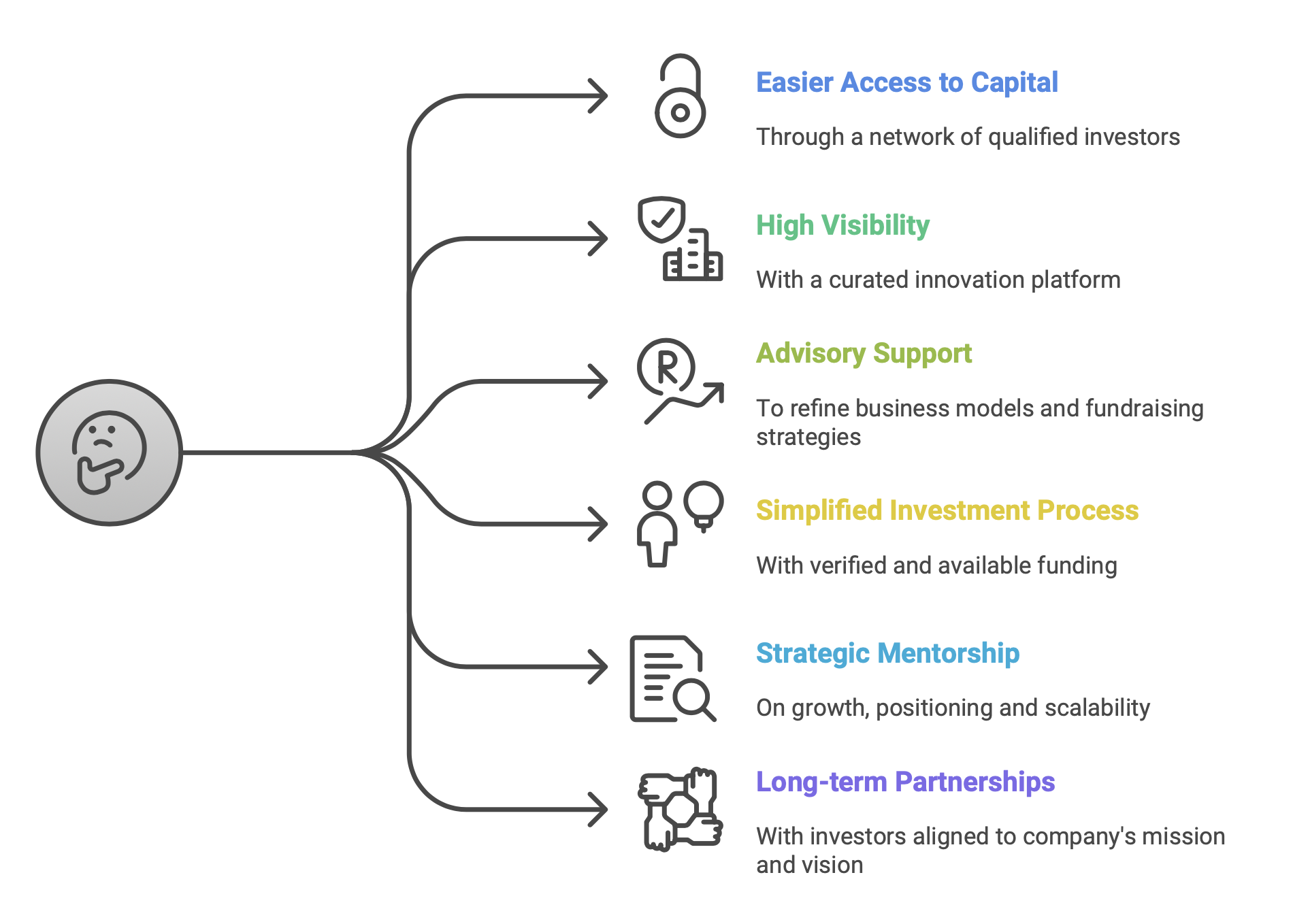 Easier Access to Capital

Through a network of qualified investors

High Visibility

With a curated innovation platform

Advisory Support

To refine business models and fundraising strategies

Simplified Investment Process

With verified and available funding

Strategic Mentorship

On growth, positioning and scalability

Long-term Partnerships

With investors aligned to company's mission and vision